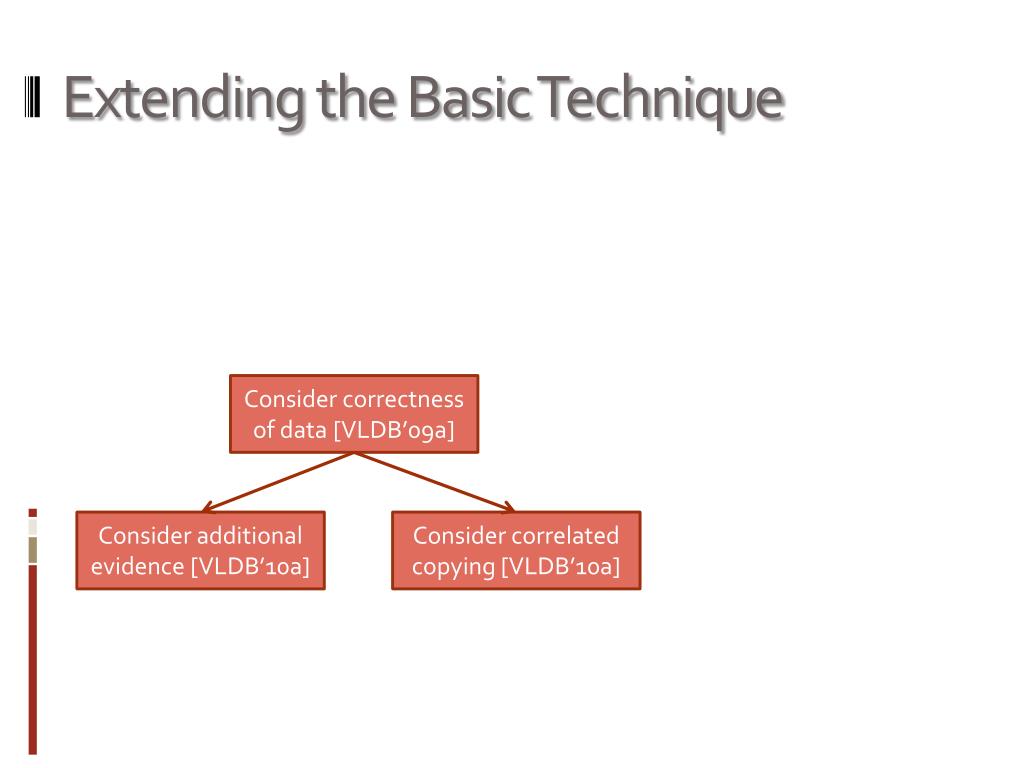 Extending the Basic Technique

Consider correctness of data [VLDB'09a]

Consider additional evidence [VLDB'10a]

Consider correlated copying [VLDB'10a]